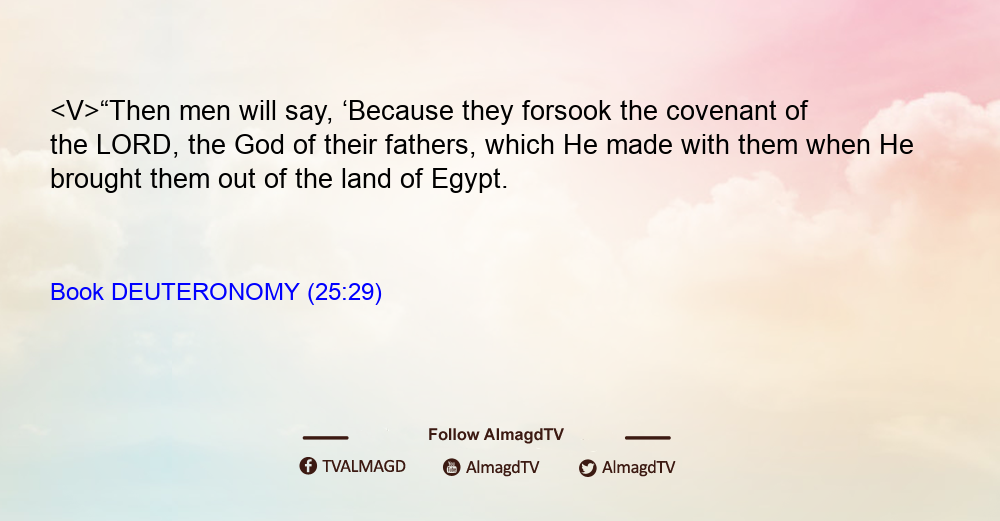 <V>“Then men will say, ‘Because they forsook the covenant of the LORD, the God of their fathers, which He made with them when He brought them out of the land of Egypt.

Book DEUTERONOMY (25:29)

Follow AlmagdTV

TVALMAGD AlmagdTV AlmagdTV